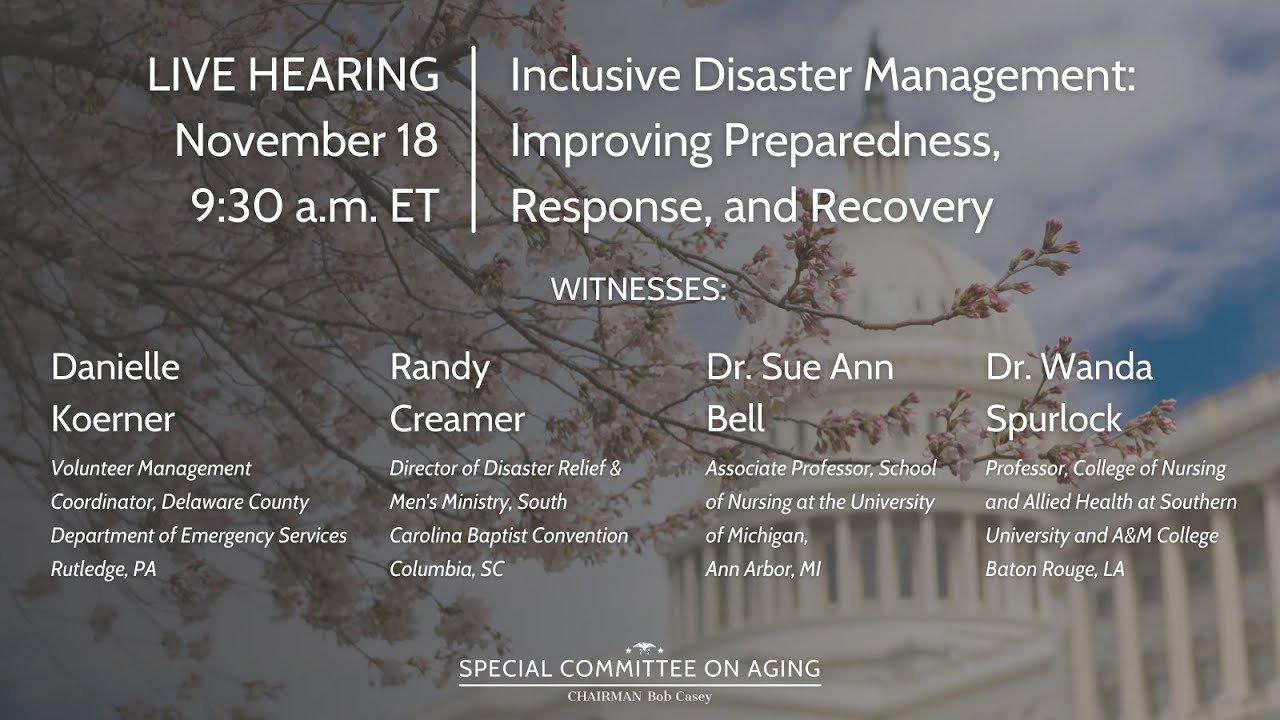 LIVE HEARING
November 18
9:30 a.m. ET

Inclusive Disaster Management: Improving Preparedness, Response, and Recovery

WITNESSES:

Danielle Koerner
Volunteer Management Coordinator, Delaware County Department of Emergency Services
Rutledge, PA

Randy Creamer
Director of Disaster Relief & Men's Ministry, South Carolina Baptist Convention
Columbia, SC

Dr. Sue Ann Bell
Associate Professor, School of Nursing at the University of Michigan,
Ann Arbor, MI

Dr. Wanda Spurlock
Professor, College of Nursing and Allied Health at Southern University and A&M College
Baton Rouge, LA

SPECIAL COMMITTEE ON AGING
CHAIRMAN Bob Casey